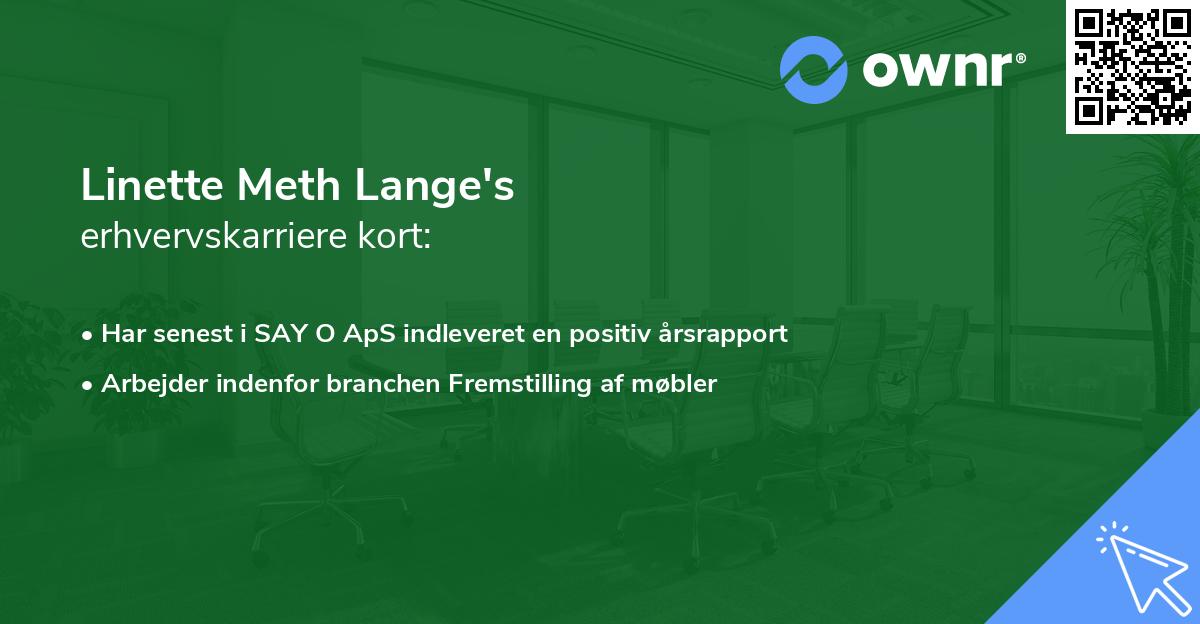 ownr®

Linette Meth Lange's
erhvervskarriere kort:

• Har senest i SAY O ApS indleveret en positiv årsrapport
• Arbejder indenfor branchen Fremstilling af møbler